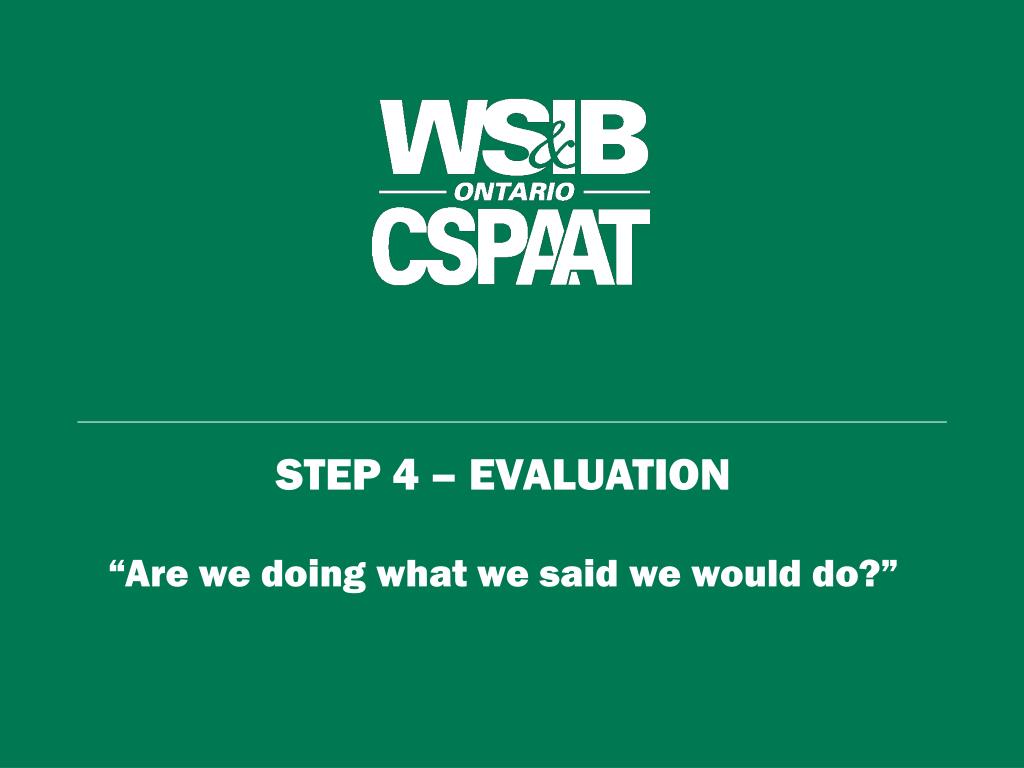 WS&IB
ONTARIO
CSPAAT

STEP 4 – EVALUATION

“Are we doing what we said we would do?”